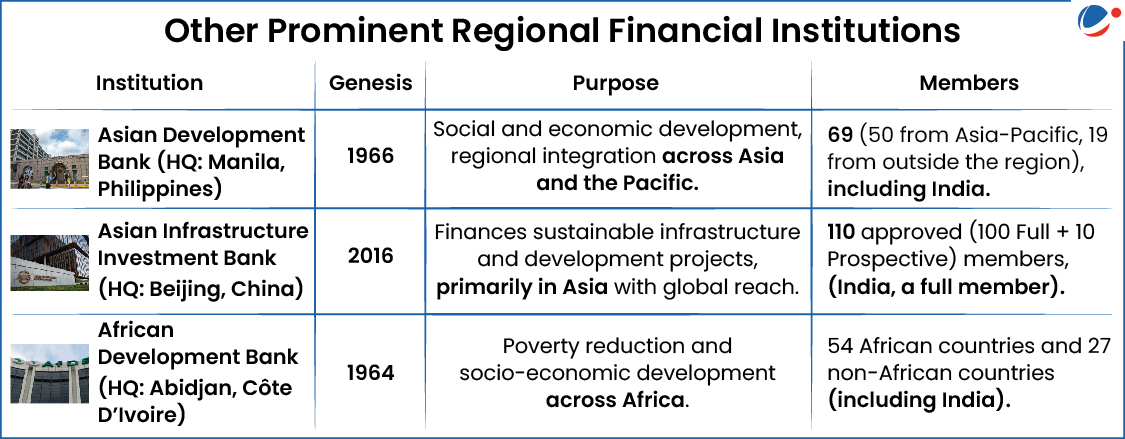 Other Prominent Regional Financial Institutions

| Institution | Genesis | Purpose | Members |
|---|---|---|---|
| Asian Development Bank (HQ: Manila, Philippines) | 1966 | Social and economic development, regional integration across Asia and the Pacific. | 69 (50 from Asia-Pacific, 19 from outside the region), including India. |
| Asian Infrastructure Investment Bank (HQ: Beijing, China) | 2016 | Finances sustainable infrastructure and development projects, primarily in Asia with global reach. | 110 approved (100 Full + 10 Prospective) members, (India, a full member). |
| African Development Bank (HQ: Abidjan, Côte D'Ivoire) | 1964 | Poverty reduction and socio-economic development across Africa. | 54 African countries and 27 non-African countries (including India). |